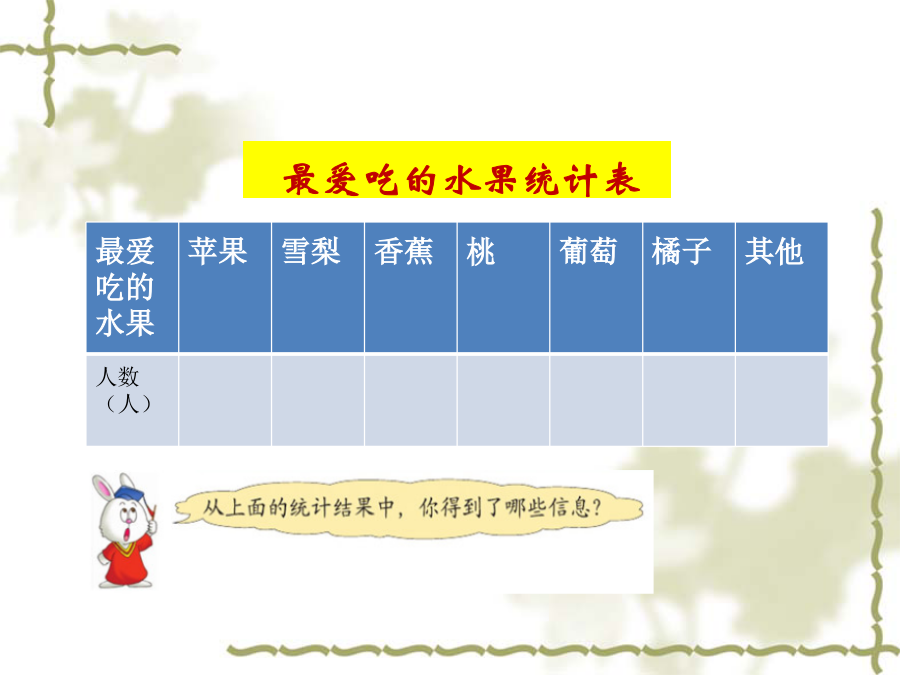 最爱吃的水果统计表

| 最爱吃的水果 | 苹果 | 雪梨 | 香蕉 | 桃 | 葡萄 | 橘子 | 其他 |
|---|---|---|---|---|---|---|---|
| 人数（人） | | | | | | | |

从上面的统计结果中，你得到了哪些信息？